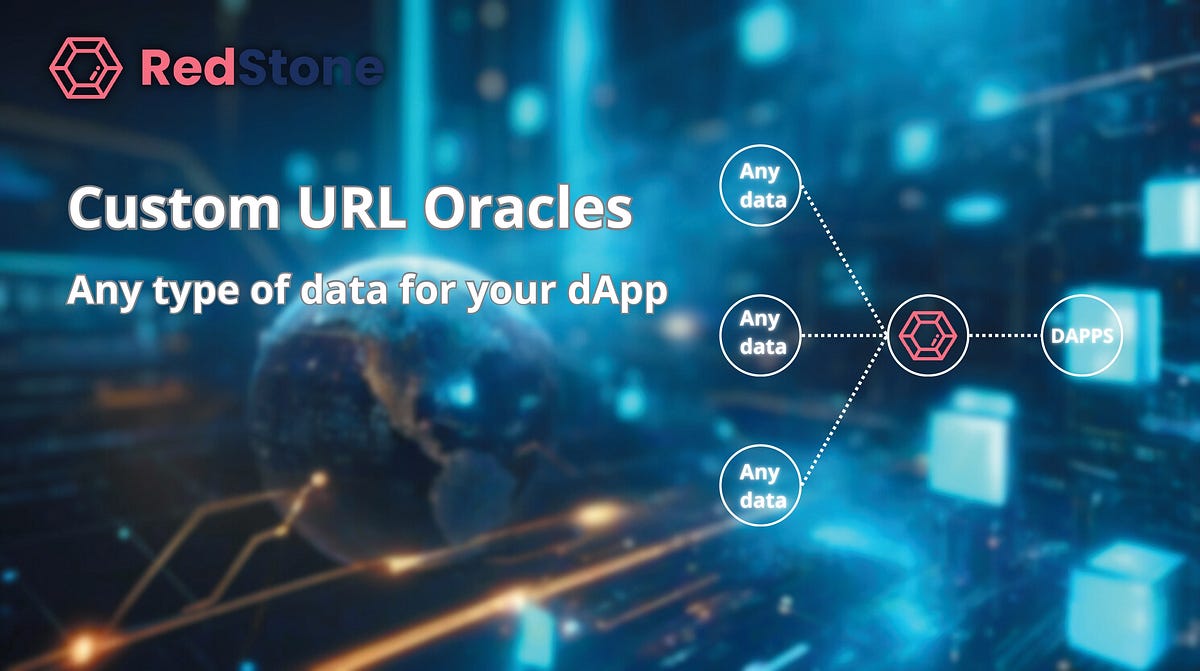 RedStone

Custom URL Oracles

Any type of data for your dApp

Any data

Any data

Any data

DAPPS